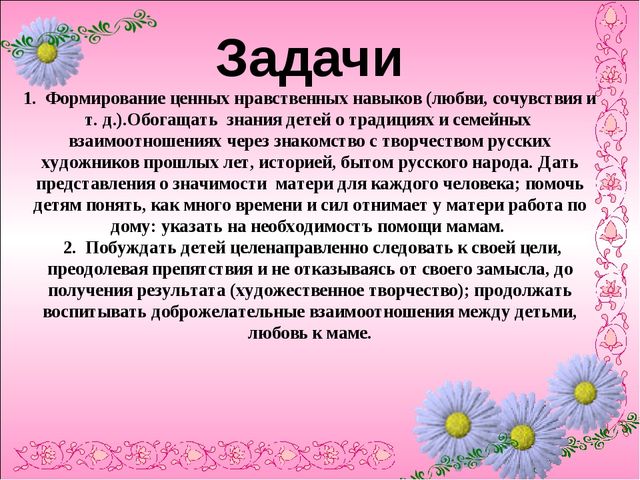 Задачи

1. Формирование ценных нравственных навыков (любви, сочувствия и т. д.).Обогащать знания детей о традициях и семейных взаимоотношениях через знакомство с творчеством русских художников прошлых лет, историей, бытом русского народа. Дать представления о значимости матери для каждого человека; помочь детям понять, как много времени и сил отнимает у матери работа по дому: указать на необходимостъ помощи мамам.

2. Побуждать детей целенаправленно следовать к своей цели, преодолевая препятствия и не отказываясь от своего замысла, до получения результата (художественное творчество); продолжать воспитывать доброжелательные взаимоотношения между детьми, любовь к маме.